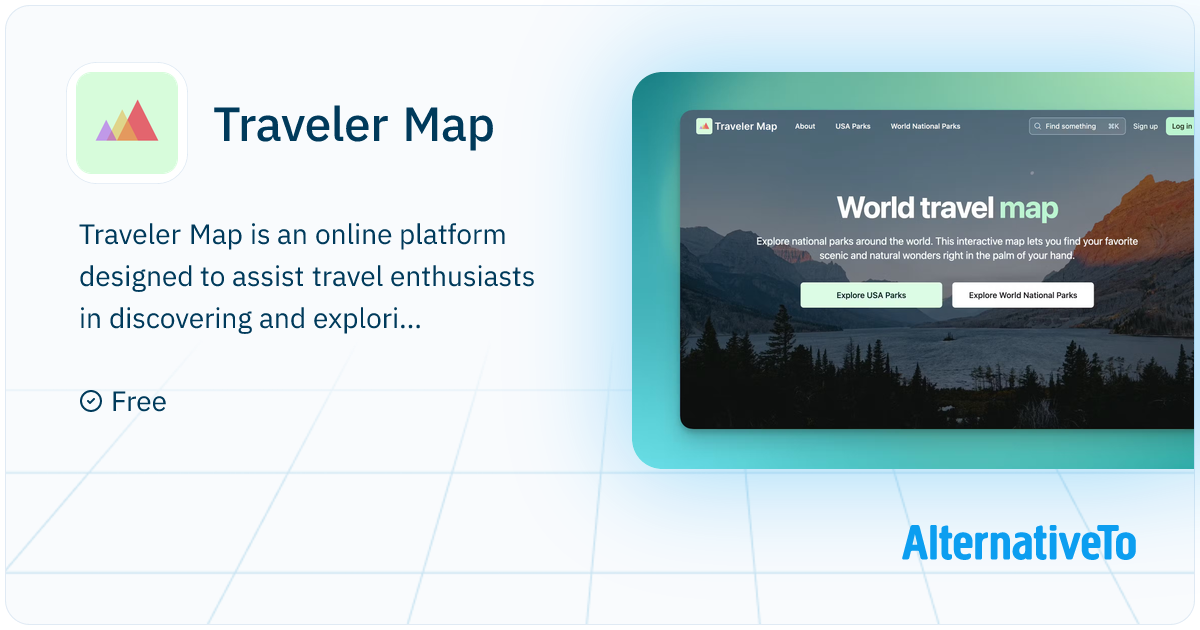 Traveler Map

Traveler Map is an online platform designed to assist travel enthusiasts in discovering and explori...

Free

Traveler Map About USA Parks World National Parks Find something ⌘K Sign up Log in

World travel map

Explore national parks around the world. This interactive map lets you find your favorite scenic and natural wonders right in the palm of your hand.

Explore USA Parks Explore World National Parks

AlternativeTo